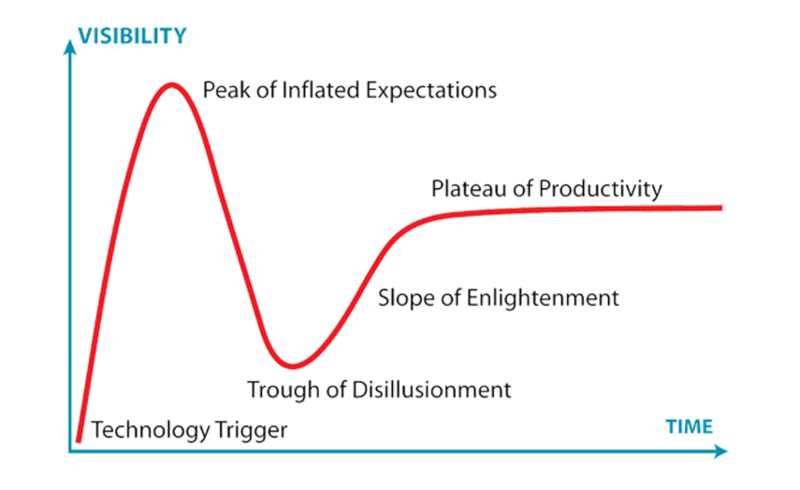 VISIBILITY

Peak of Inflated Expectations

Plateau of Productivity

Slope of Enlightenment

Trough of Disillusionment

Technology Trigger

TIME